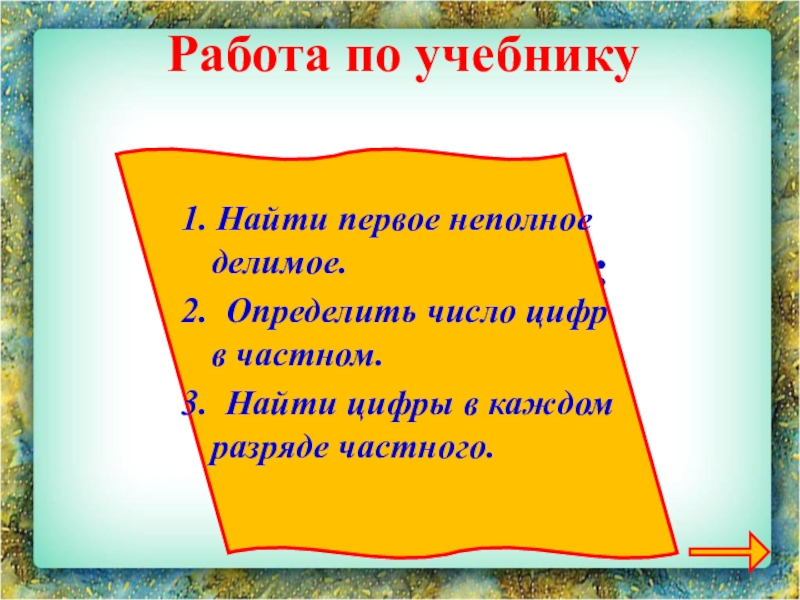 Работа по учебнику

1. Найти первое неполное делимое.
2. Определить число цифр в частном.
3. Найти цифры в каждом разряде частного.